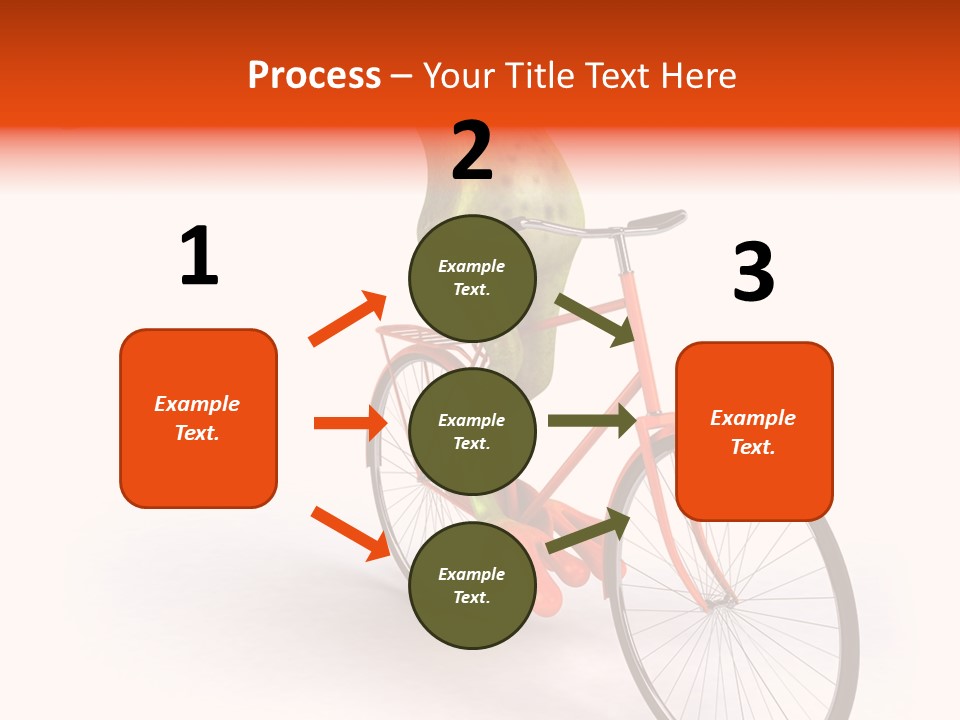 Process – Your Title Text Here

1

Example Text.

2

Example Text.

Example Text.

Example Text.

3

Example Text.